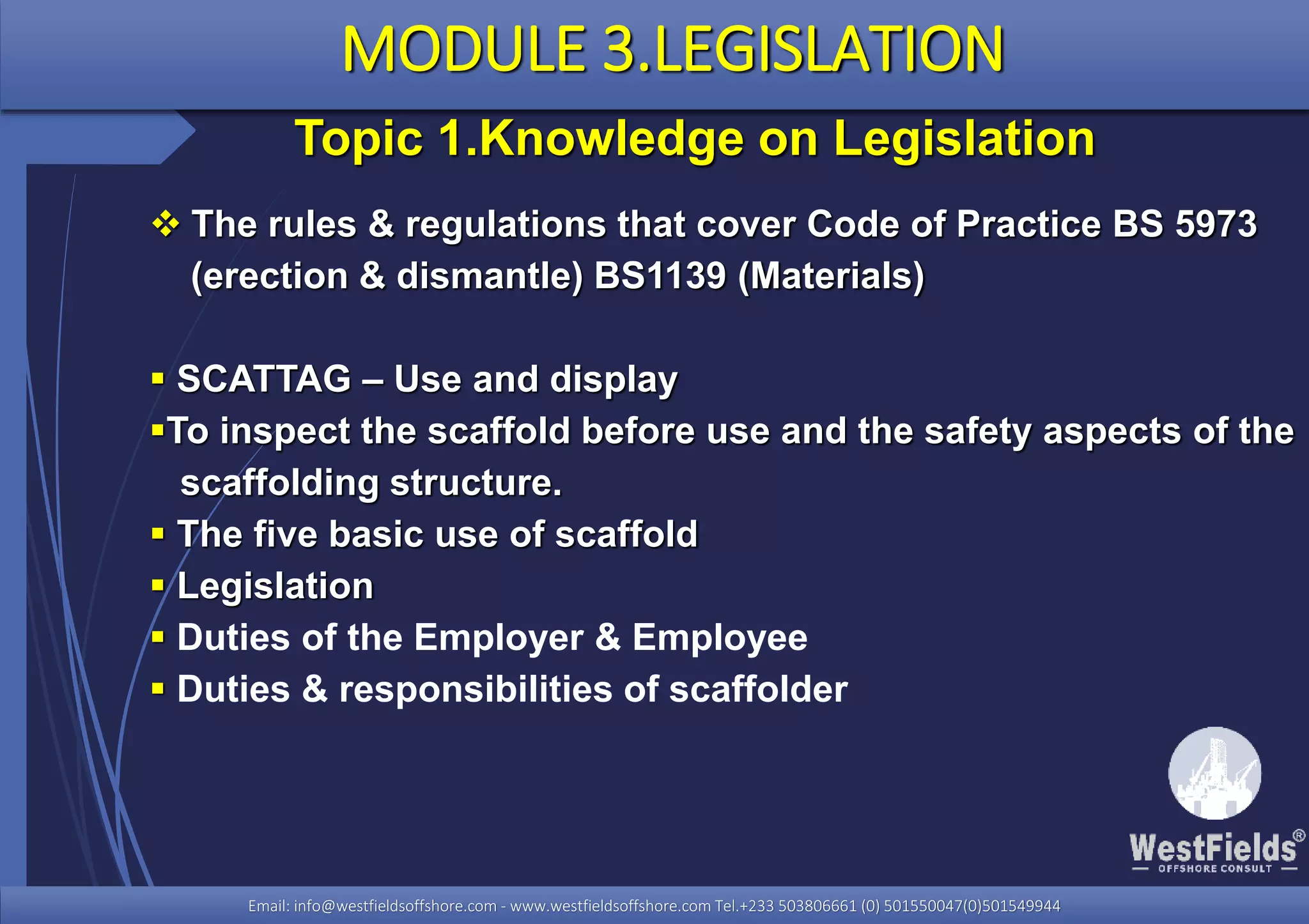 MODULE 3.LEGISLATION

Topic 1.Knowledge on Legislation

❖ The rules & regulations that cover Code of Practice BS 5973 (erection & dismantle) BS1139 (Materials)

▪ SCATTAG – Use and display
▪To inspect the scaffold before use and the safety aspects of the scaffolding structure.
▪ The five basic use of scaffold
▪ Legislation
▪ Duties of the Employer & Employee
▪ Duties & responsibilities of scaffolder

WestFields®
OFFSHORE CONSULT

Email: info@westfieldsoffshore.com - www.westfieldsoffshore.com Tel.+233 503806661 (0) 501550047(0)501549944